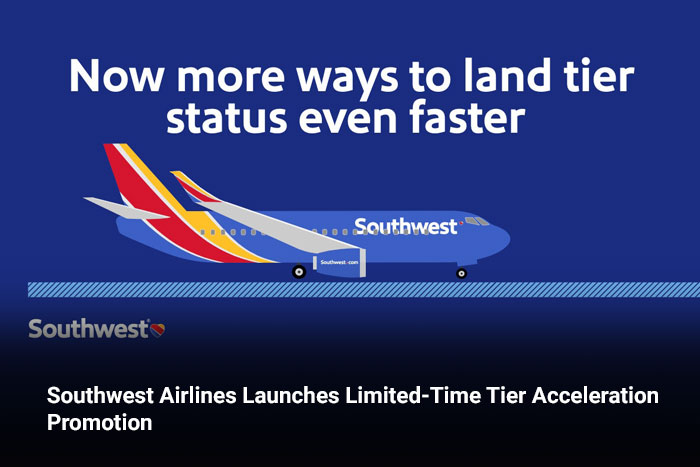 Now more ways to land tier status even faster

Southwest

Southwest.com

Southwest

Southwest Airlines Launches Limited-Time Tier Acceleration Promotion